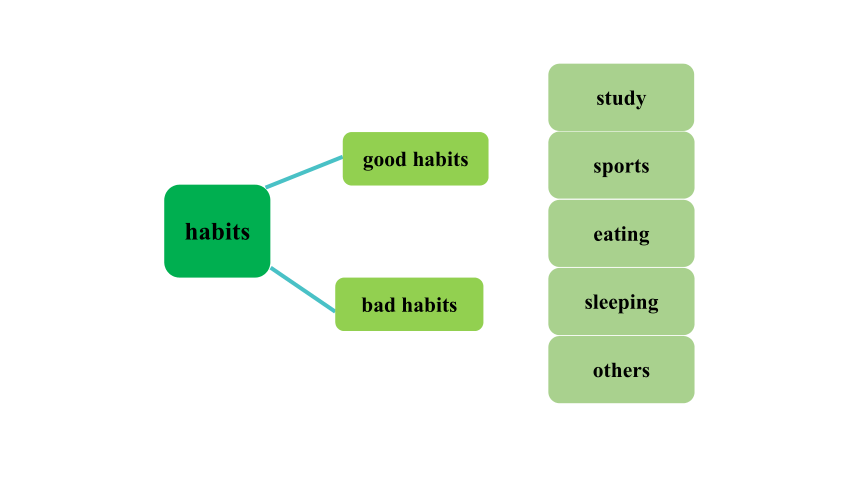 habits

good habits

bad habits

study

sports

eating

sleeping

others